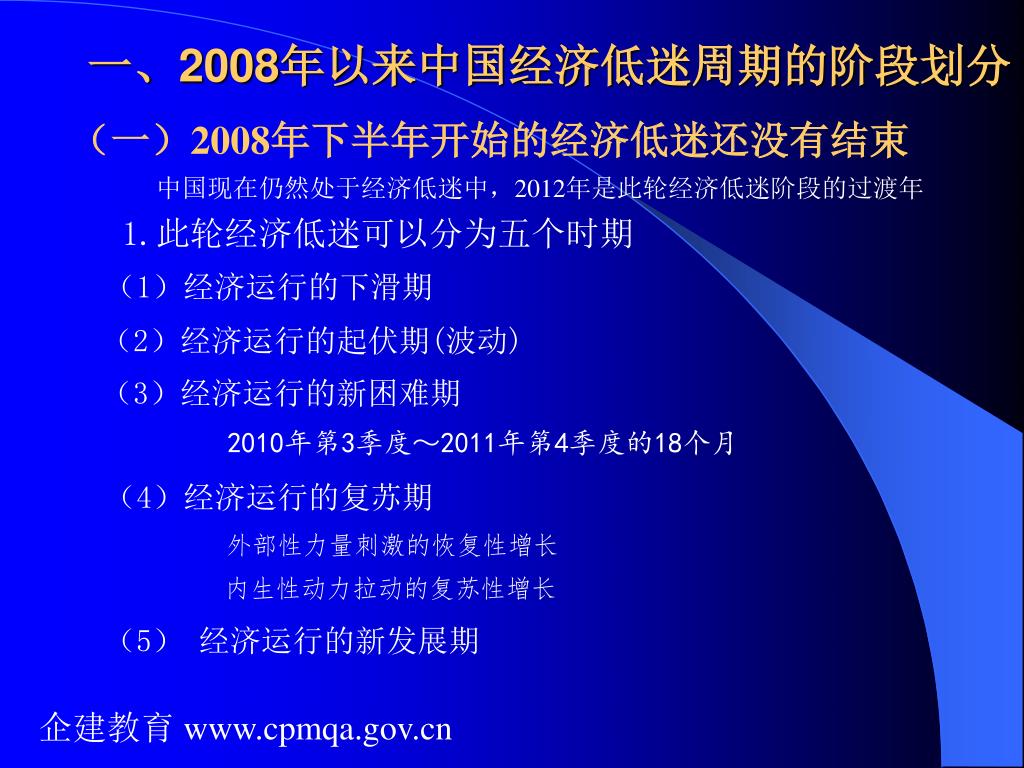 一、2008年以来中国经济低迷周期的阶段划分

（一）2008年下半年开始的经济低迷还没有结束

中国现在仍然处于经济低迷中，2012年是此轮经济低迷阶段的过渡年

1.此轮经济低迷可以分为五个时期

（1）经济运行的下滑期

（2）经济运行的起伏期(波动)

（3）经济运行的新困难期

2010年第3季度～2011年第4季度的18个月

（4）经济运行的复苏期

外部性力量刺激的恢复性增长

内生性动力拉动的复苏性增长

（5） 经济运行的新发展期

企建教育 www.cpmqa.gov.cn